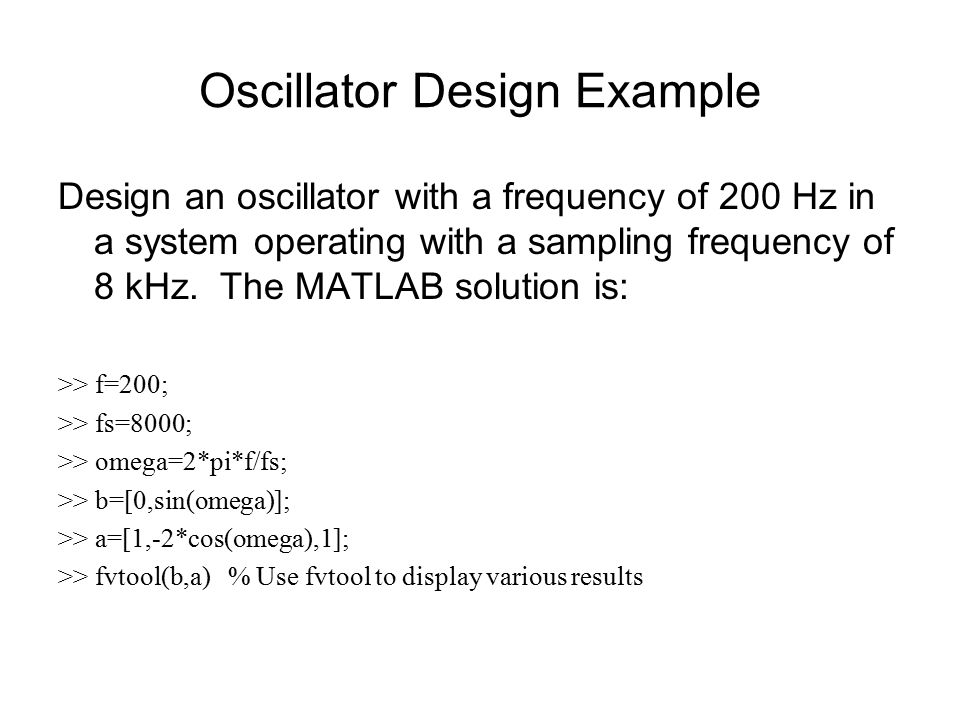 Oscillator Design Example

Design an oscillator with a frequency of 200 Hz in a system operating with a sampling frequency of 8 kHz. The MATLAB solution is:

>> f=200;
>> fs=8000;
>> omega=2*pi*f/fs;
>> b=[0,sin(omega)];
>> a=[1,-2*cos(omega),1];
>> fvtool(b,a) % Use fvtool to display various results